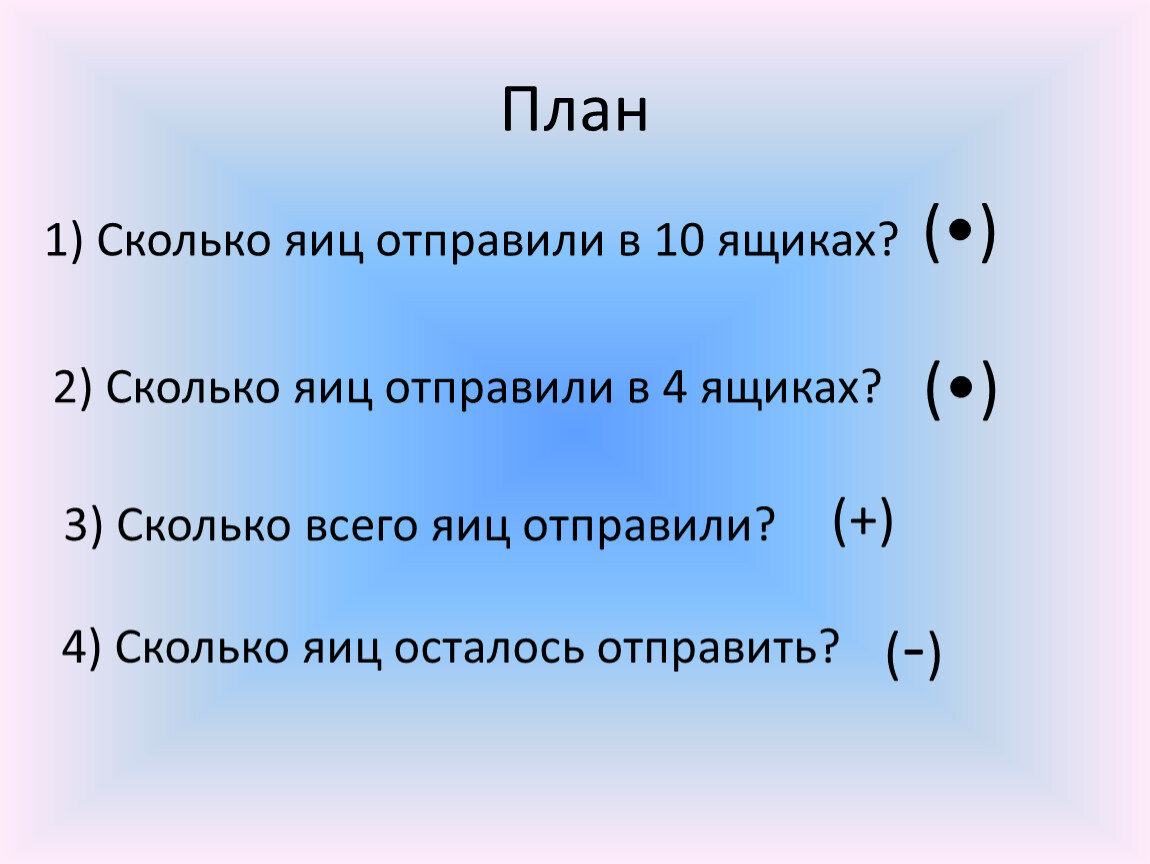 План

1) Сколько яиц отправили в 10 ящиках? (•)

2) Сколько яиц отправили в 4 ящиках? (•)

3) Сколько всего яиц отправили? (+)

4) Сколько яиц осталось отправить? (-)